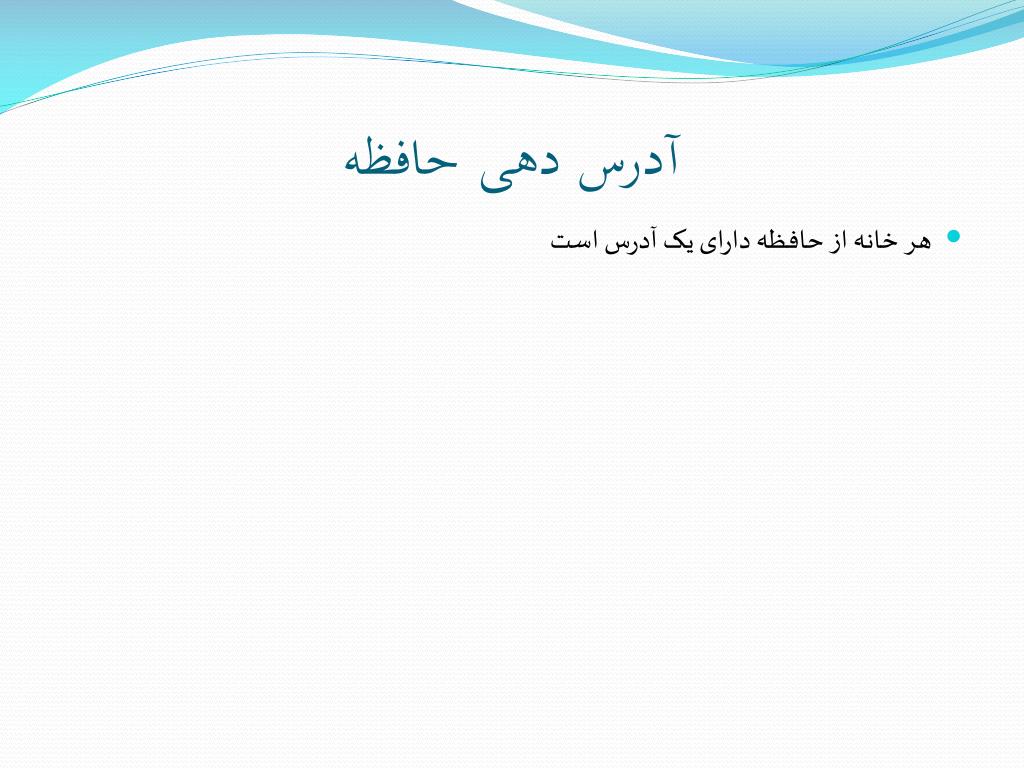 آدرس دهی حافظه

• هر خانه از حافظه دارای یک آدرس است